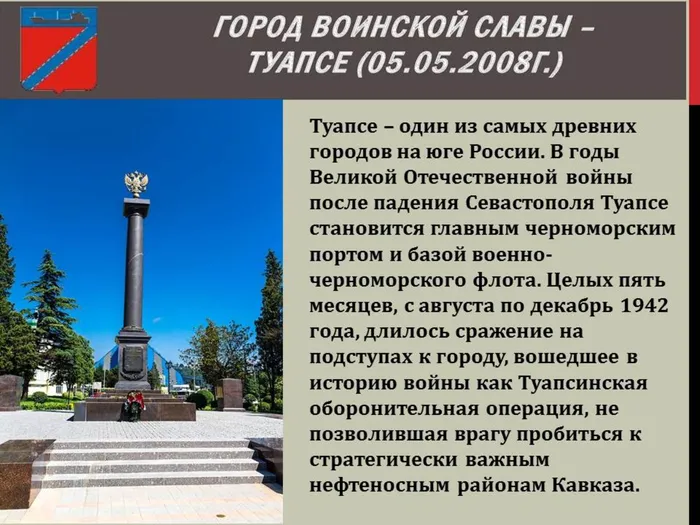 ГОРОД ВОИНСКОЙ СЛАВЫ – ТУАПСЕ (05.05.2008Г.)

Туапсе – один из самых древних городов на юге России. В годы Великой Отечественной войны после падения Севастополя Туапсе становится главным черноморским портом и базой военно-черноморского флота. Целых пять месяцев, с августа по декабрь 1942 года, длилось сражение на подступах к городу, вошедшее в историю войны как Туапсинская оборонительная операция, не позволившая врагу пробиться к стратегически важным нефтеносным районам Кавказа.